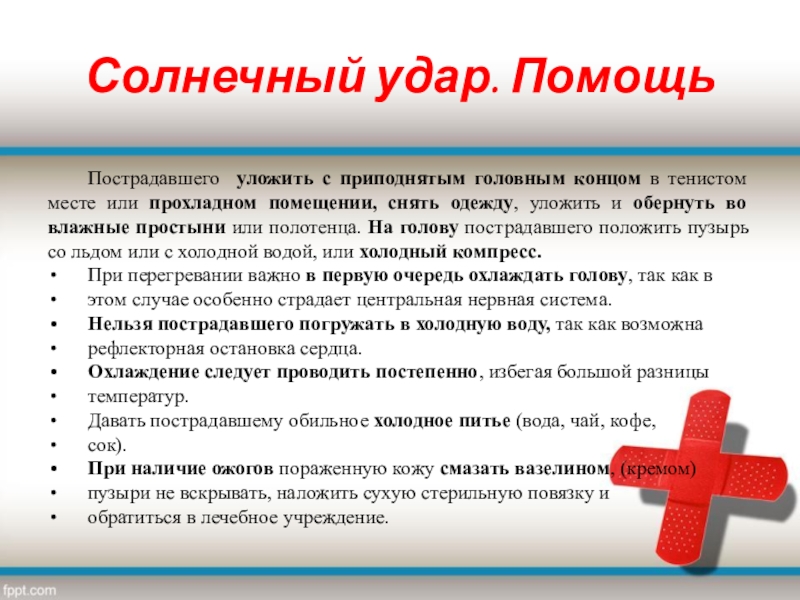 Солнечный удар. Помощь

Пострадавшего уложить с приподнятым головным концом в тенистом месте или прохладном помещении, снять одежду, уложить и обернуть во влажные простыни или полотенца. На голову пострадавшего положить пузырь со льдом или с холодной водой, или холодный компресс.

• При перегревании важно в первую очередь охлаждать голову, так как в
• этом случае особенно страдает центральная нервная система.
• Нельзя пострадавшего погружать в холодную воду, так как возможна
• рефлекторная остановка сердца.
• Охлаждение следует проводить постепенно, избегая большой разницы
• температур.
• Давать пострадавшему обильное холодное питье (вода, чай, кофе,
• сок).
• При наличие ожогов пораженную кожу смазать вазелином, (кремом)
• пузыри не вскрывать, наложить сухую стерильную повязку и
• обратиться в лечебное учреждение.

fppt.com